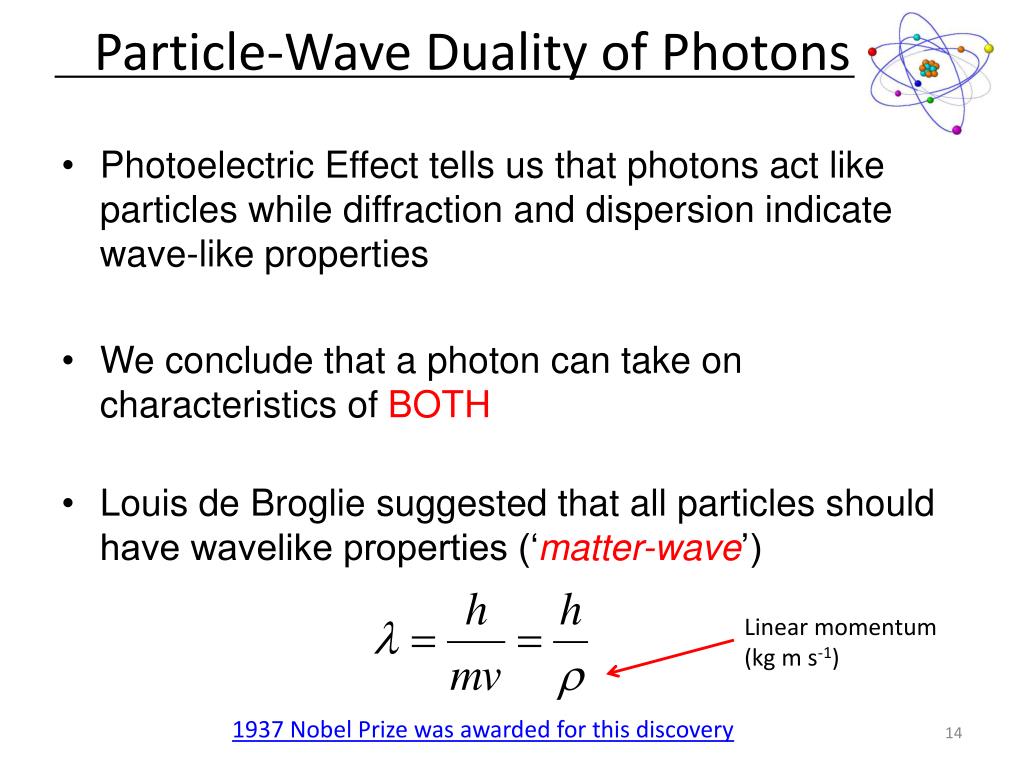 Particle-Wave Duality of Photons

• Photoelectric Effect tells us that photons act like particles while diffraction and dispersion indicate wave-like properties

• We conclude that a photon can take on characteristics of BOTH

• Louis de Broglie suggested that all particles should have wavelike properties (‘matter-wave’)

$\lambda = \frac{h}{mv} = \frac{h}{\rho}$

Linear momentum (kg m s$^{-1}$)

1937 Nobel Prize was awarded for this discovery

14